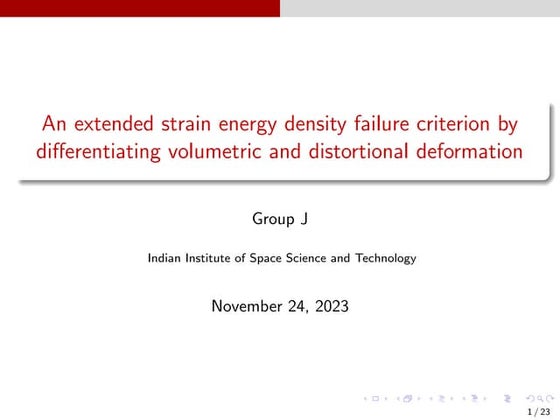 An extended strain energy density failure criterion by differentiating volumetric and distortional deformation

Group J

Indian Institute of Space Science and Technology

November 24, 2023

1 / 23